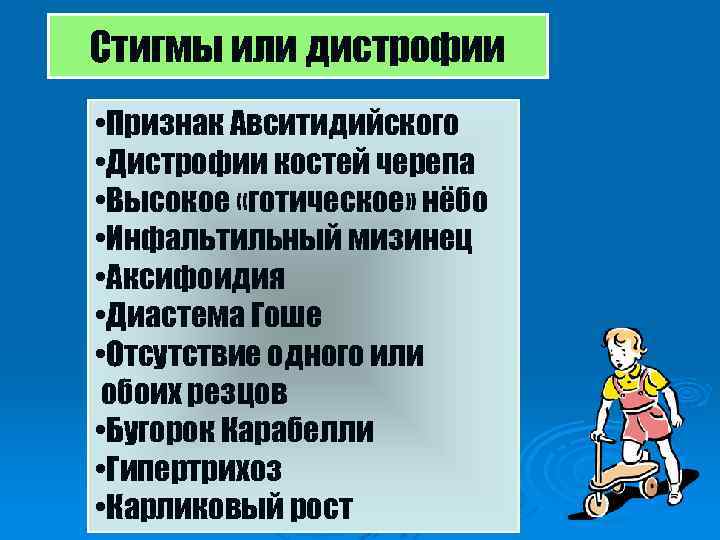 Стигмы или дистрофии

•Признак Авситидийского
•Дистрофии костей черепа
•Высокое «готическое» нёбо
•Инфальтильный мизинец
•Аксифоидия
•Диастема Гоше
•Отсутствие одного или обоих резцов
•Бугорок Карабелли
•Гипертрихоз
•Карликовый рост